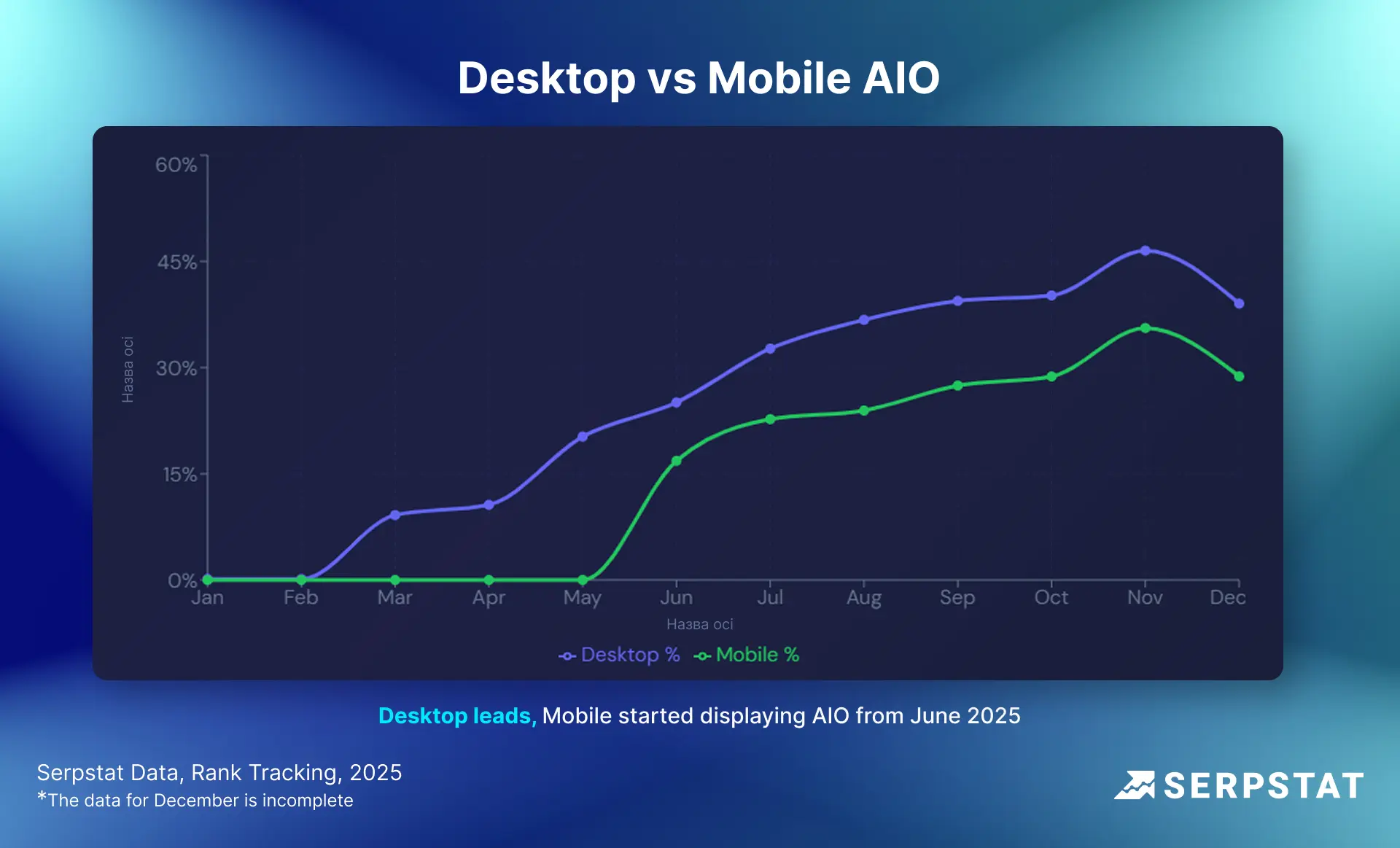 Desktop vs Mobile AIO

60%
45%
30%
15%
0%

Назва осі

Jan Feb Mar Apr May Jun Jul Aug Sep Oct Nov Dec

Назва осі

Desktop % Mobile %

Desktop leads, Mobile started displaying AIO from June 2025

Serpstat Data, Rank Tracking, 2025
*The data for December is incomplete

SERPSTAT